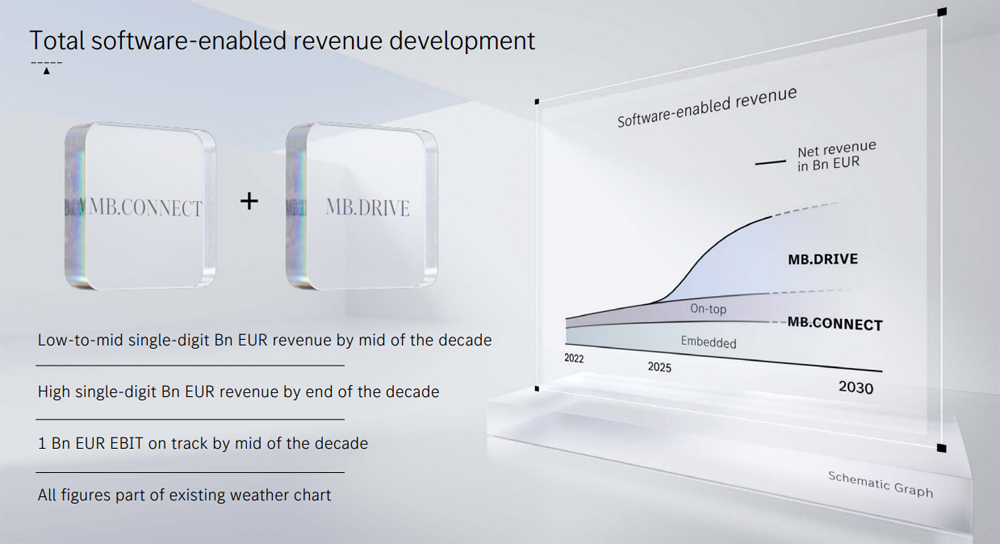 Total software-enabled revenue development

MB.CONNECT + MB.DRIVE

Low-to-mid single-digit Bn EUR revenue by mid of the decade

High single-digit Bn EUR revenue by end of the decade

1 Bn EUR EBIT on track by mid of the decade

All figures part of existing weather chart

Software-enabled revenue

Net revenue in Bn EUR

MB.DRIVE

On-top

MB.CONNECT

Embedded

2022

2025

2030

Schematic Graph